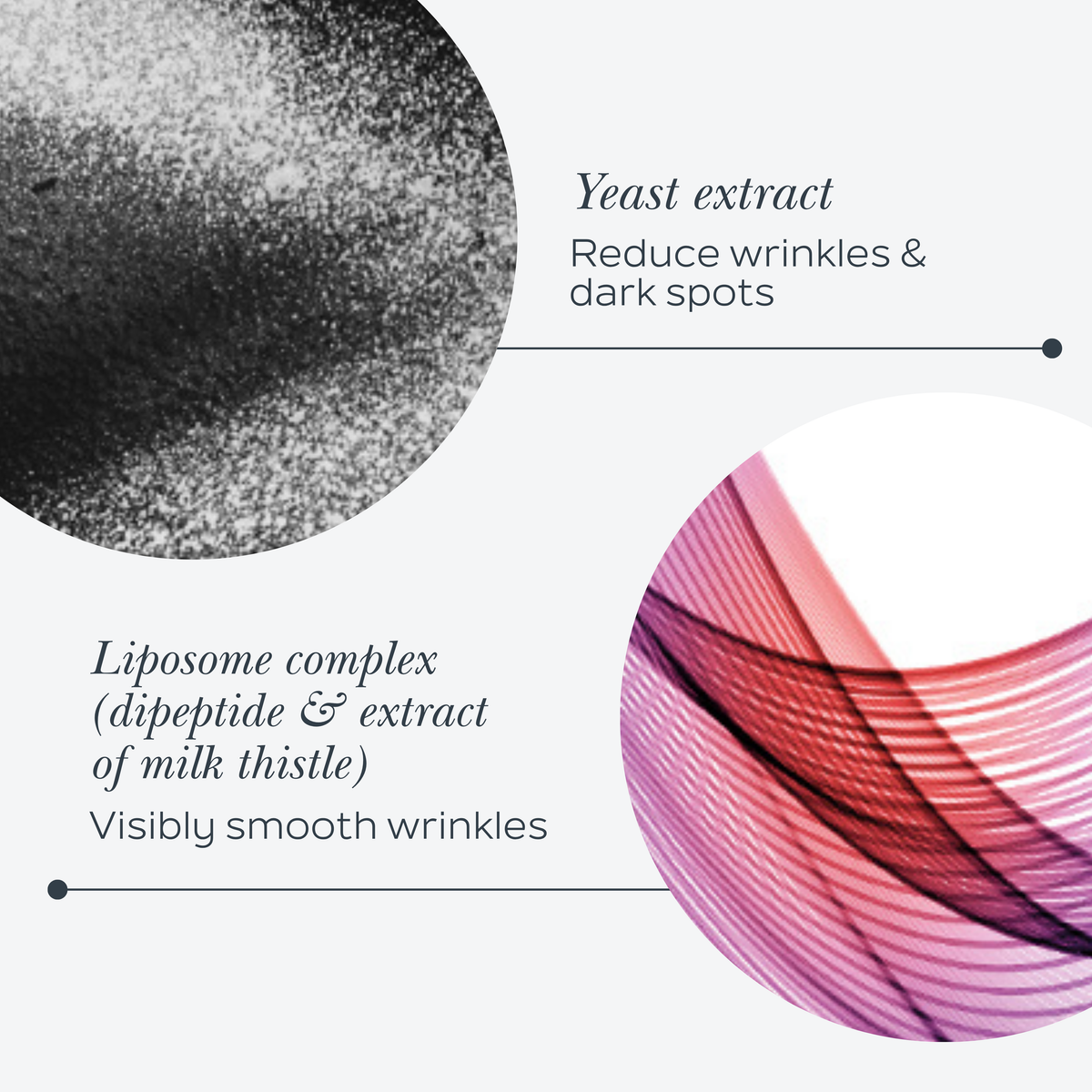 Yeast extract

Reduce wrinkles & dark spots

Liposome complex (dipeptide & extract of milk thistle)

Visibly smooth wrinkles